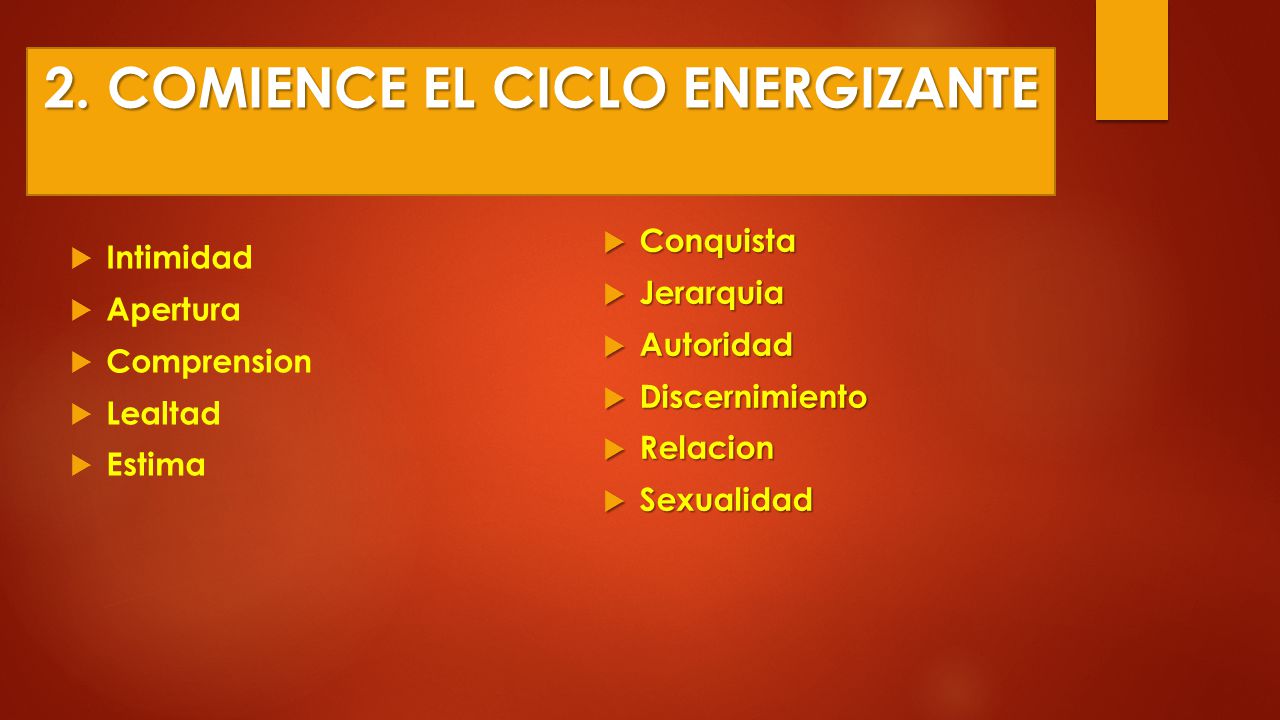 2. COMIENCE EL CICLO ENERGIZANTE

Intimidad
Apertura
Comprension
Lealtad
Estima

Conquista
Jerarquia
Autoridad
Discernimiento
Relacion
Sexualidad